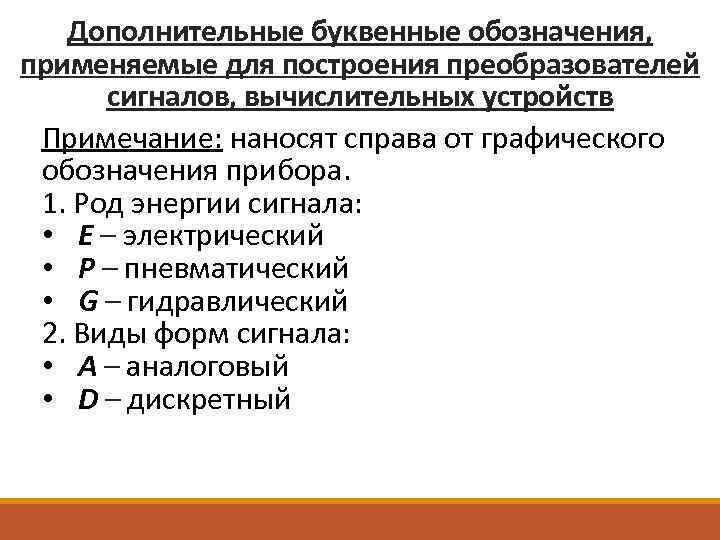 Дополнительные буквенные обозначения, применяемые для построения преобразователей сигналов, вычислительных устройств

Примечание: наносят справа от графического обозначения прибора.
1. Род энергии сигнала:
• E – электрический
• P – пневматический
• G – гидравлический
2. Виды форм сигнала:
• A – аналоговый
• D – дискретный